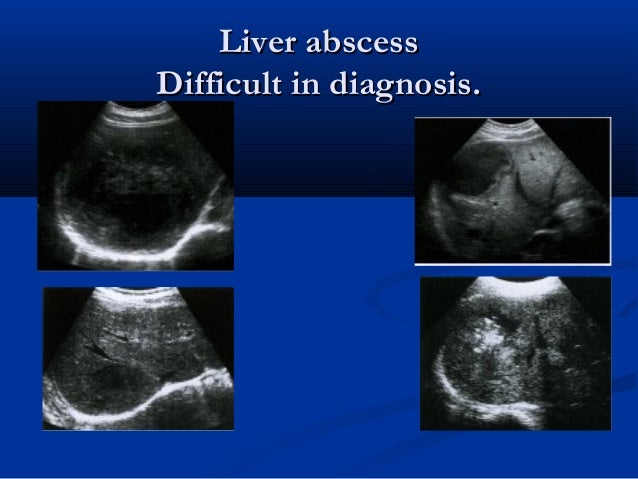 Liver abscess
Difficult in diagnosis.